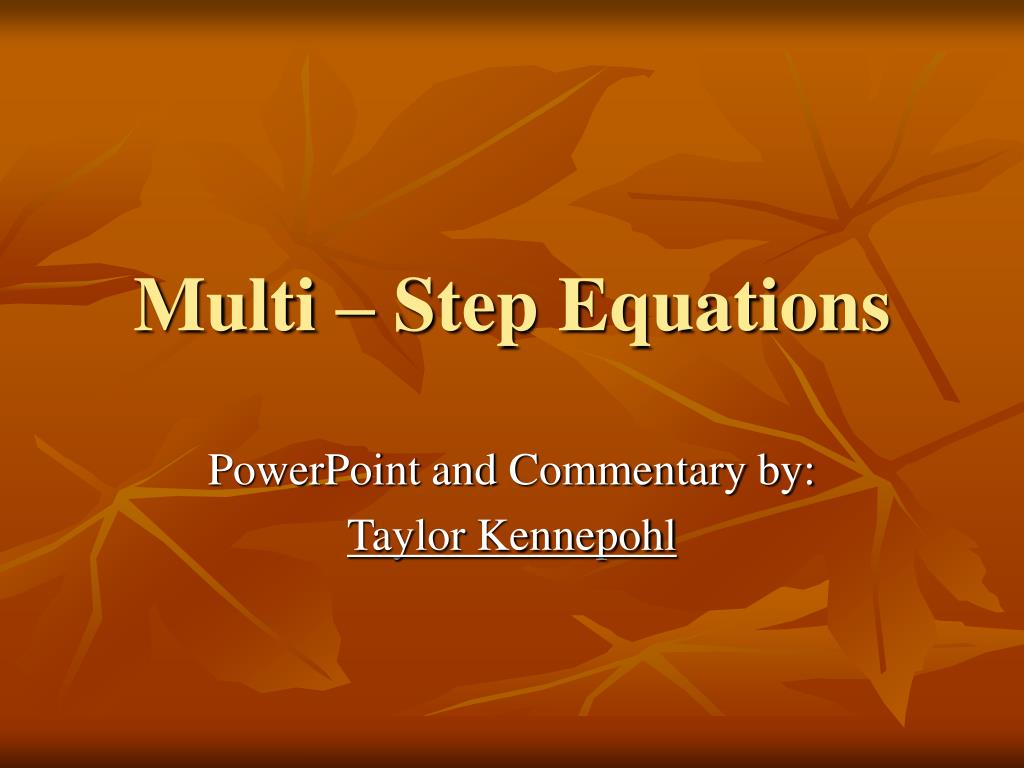 Multi – Step Equations

PowerPoint and Commentary by:
Taylor Kennepohl